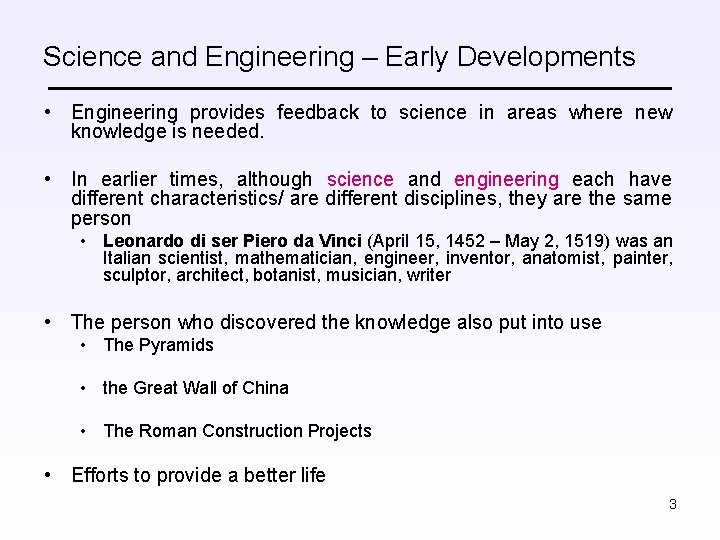 Science and Engineering – Early Developments

• Engineering provides feedback to science in areas where new knowledge is needed.

• In earlier times, although science and engineering each have different characteristics/ are different disciplines, they are the same person

• Leonardo di ser Piero da Vinci (April 15, 1452 – May 2, 1519) was an Italian scientist, mathematician, engineer, inventor, anatomist, painter, sculptor, architect, botanist, musician, writer

• The person who discovered the knowledge also put into use

• The Pyramids

• the Great Wall of China

• The Roman Construction Projects

• Efforts to provide a better life

3